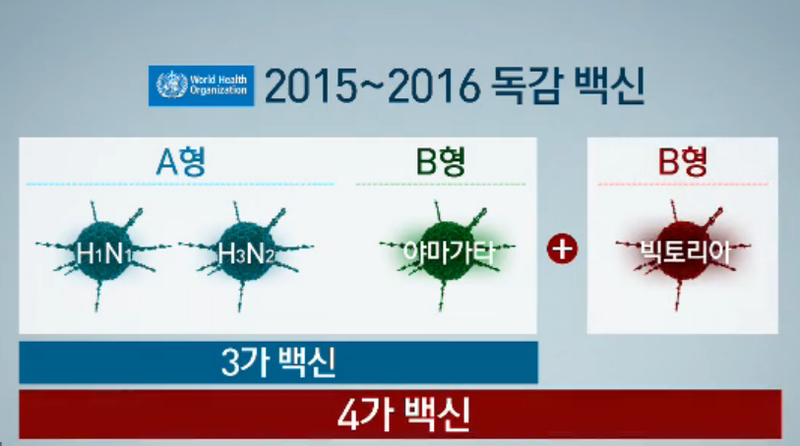 World Health Organization 2015~2016 독감 백신

A형

$H_1N_1$

$H_3N_2$

B형

야마가타

+

B형

빅토리아

3가 백신

4가 백신